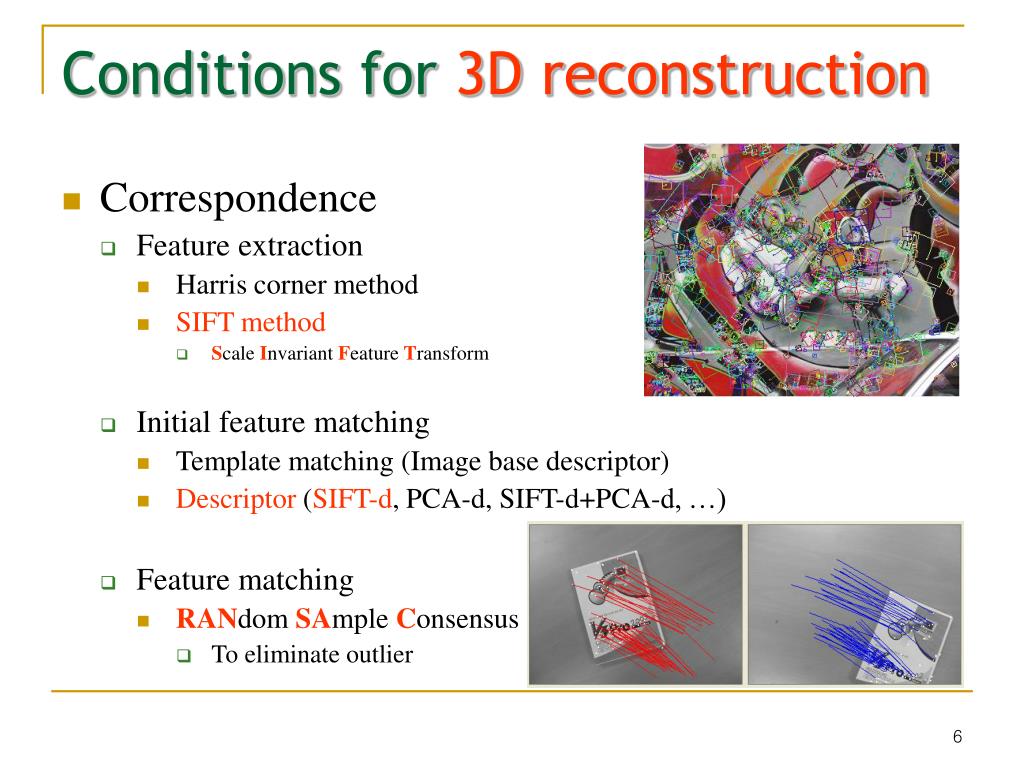 Conditions for 3D reconstruction

Correspondence

Feature extraction

Harris corner method

SIFT method

Scale Invariant Feature Transform

Initial feature matching

Template matching (Image base descriptor)

Descriptor (SIFT-d, PCA-d, SIFT-d+PCA-d, …)

Feature matching

RANdom SAmple Consensus

To eliminate outlier

6